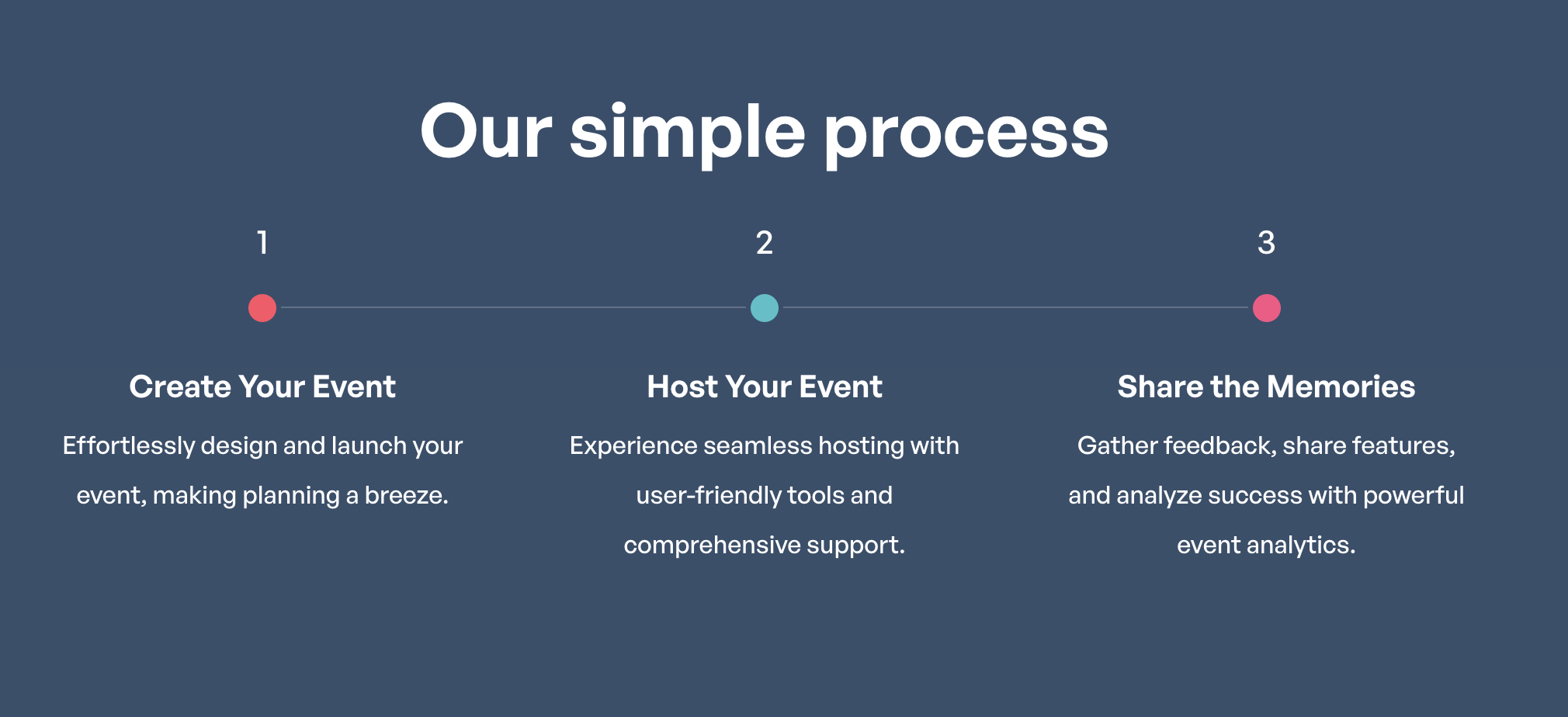 Our simple process

1

Create Your Event

Effortlessly design and launch your event, making planning a breeze.

2

Host Your Event

Experience seamless hosting with user-friendly tools and comprehensive support.

3

Share the Memories

Gather feedback, share features, and analyze success with powerful event analytics.